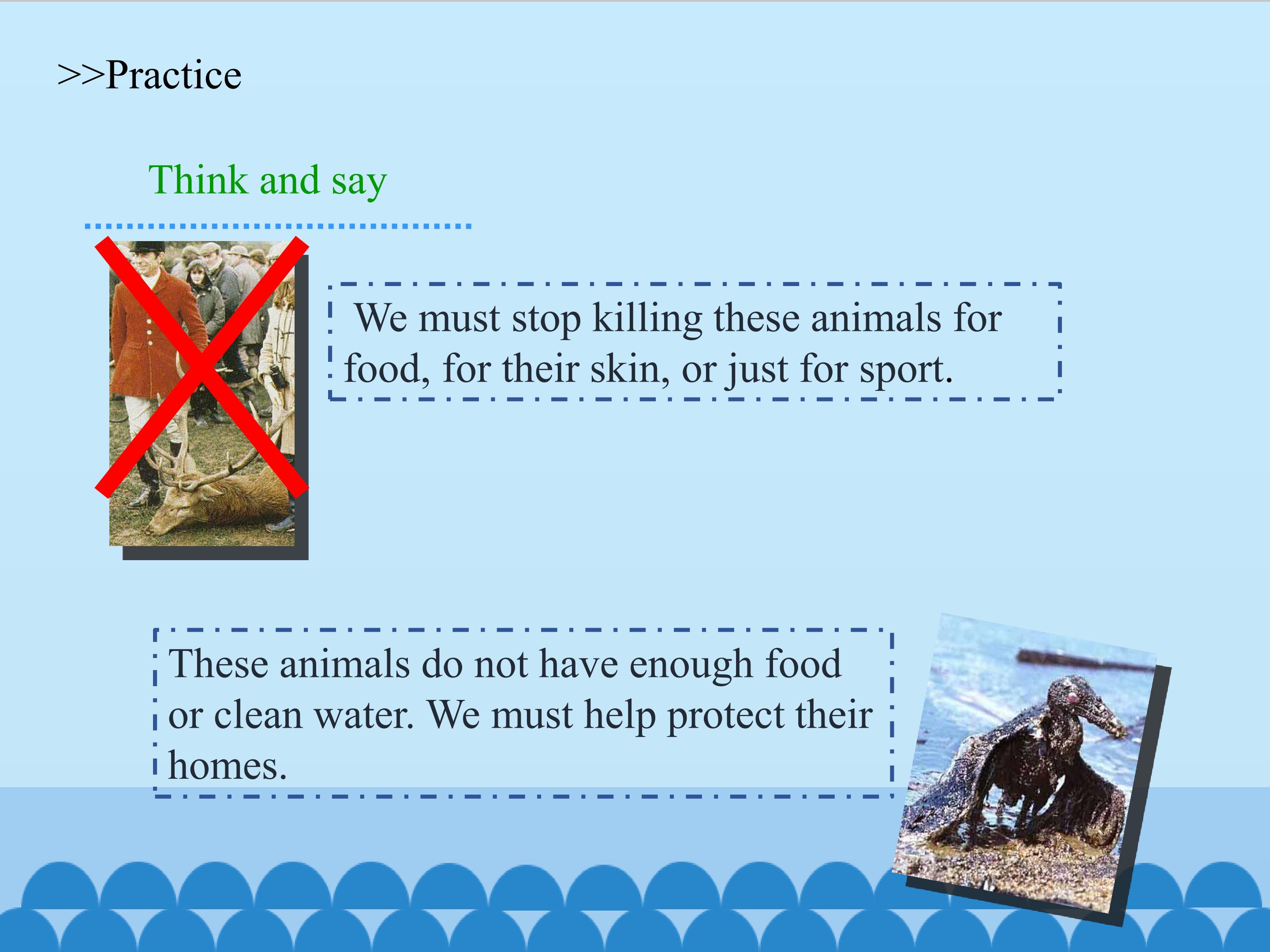 >>Practice

Think and say

We must stop killing these animals for food, for their skin, or just for sport.

These animals do not have enough food or clean water. We must help protect their homes.